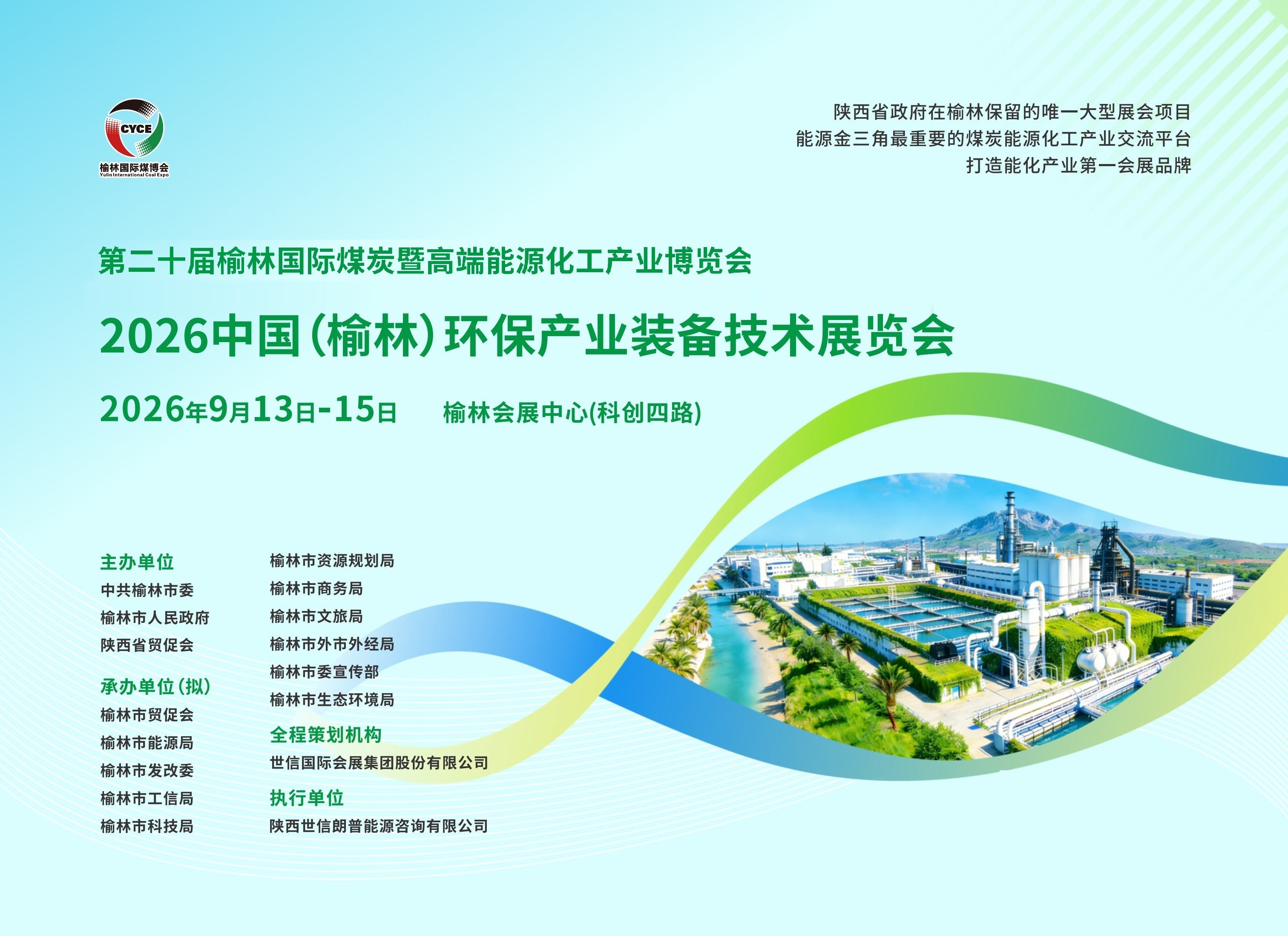 CYCE
榆林国际煤博会
Yulin International Coal Expo

陕西省政府在榆林保留的唯一大型展会项目
能源金三角最重要的煤炭能源化工产业交流平台
打造能化产业第一会展品牌

第二十届榆林国际煤炭暨高端能源化工产业博览会

2026中国(榆林)环保产业装备技术展览会

2026年9月13日-15日 榆林会展中心(科创四路)

主办单位
中共榆林市委
榆林市人民政府
陕西省贸促会

承办单位(拟)
榆林市贸促会
榆林市能源局
榆林市发改委
榆林市工信局
榆林市科技局

榆林市资源规划局
榆林市商务局
榆林市文旅局
榆林市外市外经局
榆林市委宣传部
榆林市生态环境局

全程策划机构
世信国际会展集团股份有限公司

执行单位
陕西世信朗普能源咨询有限公司